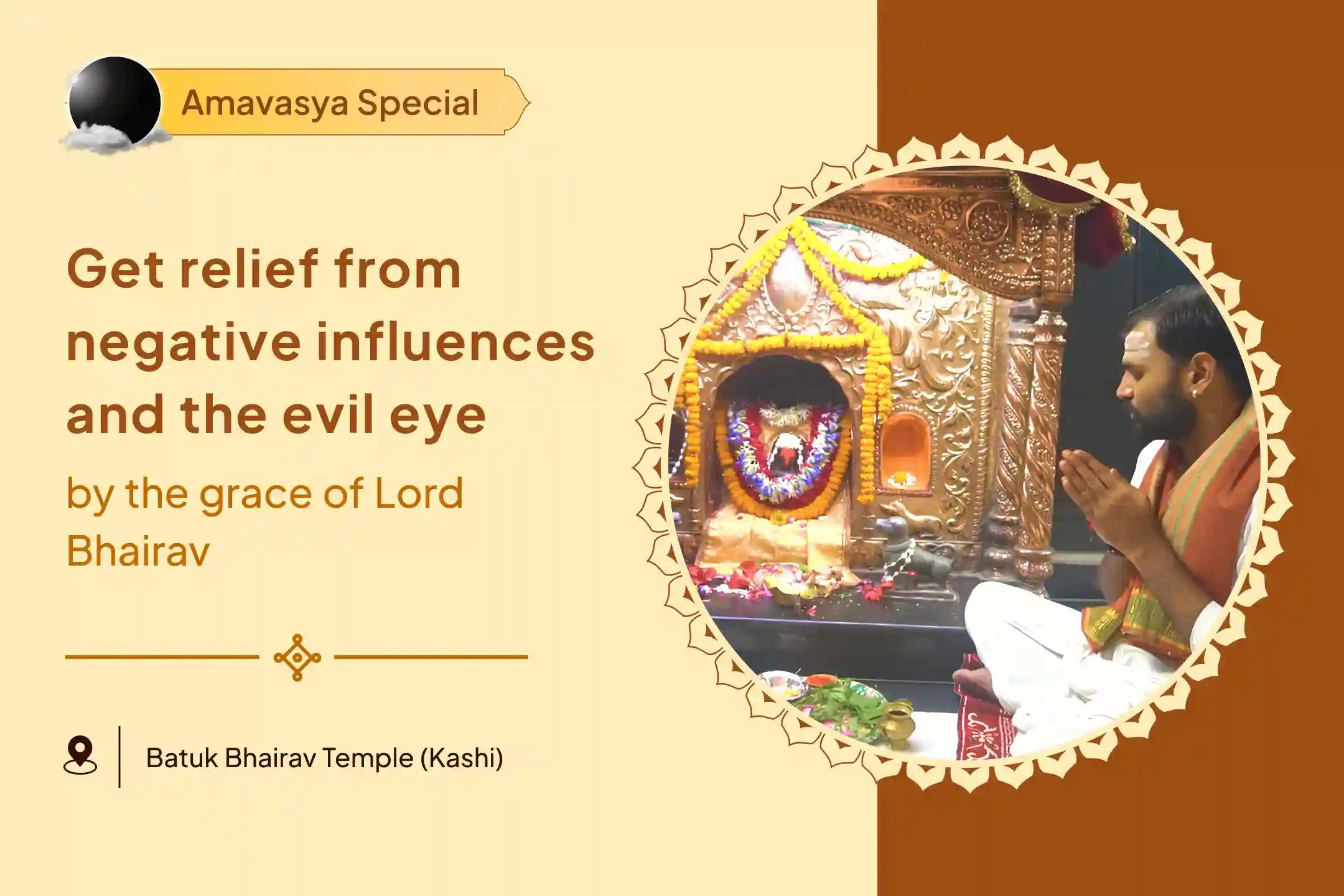 Amavasya Special

Get relief from negative influences and the evil eye

by the grace of Lord Bhairav

Batuk Bhairav Temple (Kashi)